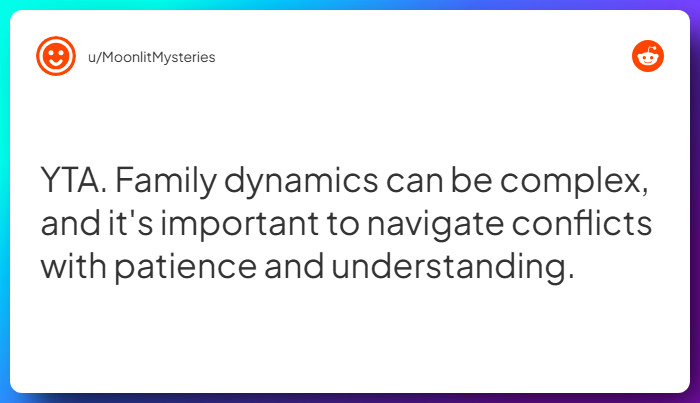 u/MoonlitMysteries

YTA. Family dynamics can be complex, and it's important to navigate conflicts with patience and understanding.